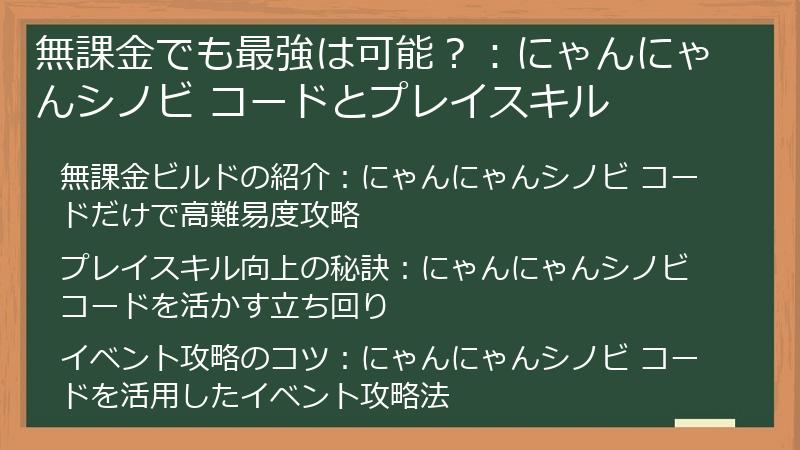 無課金でも最強は可能？：にゃんにゃんシノビ コードとプレイスキル

無課金ビルドの紹介：にゃんにゃんシノビ コードだけで高難易度攻略

プレイスキル向上の秘訣：にゃんにゃんシノビ コードを活かす立ち回り

イベント攻略のコツ：にゃんにゃんシノビ コードを活用したイベント攻略法